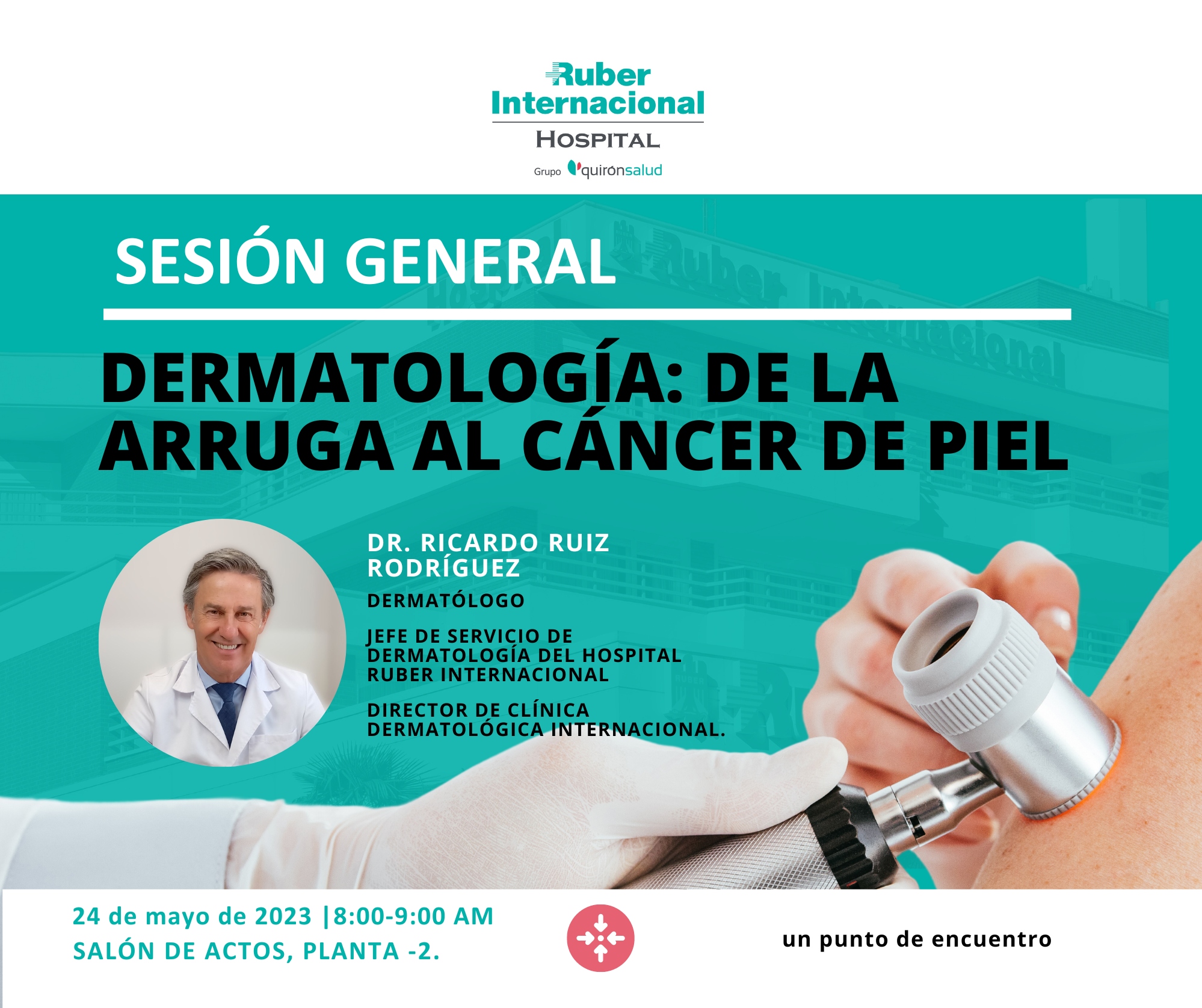 Ruber Internacional
HOSPITAL
Grupo quirónsalud

SESIÓN GENERAL

DERMATOLOGÍA: DE LA ARRUGA AL CÁNCER DE PIEL

DR. RICARDO RUIZ RODRÍGUEZ

DERMATÓLOGO

JEFE DE SERVICIO DE DERMATOLOGÍA DEL HOSPITAL RUBER INTERNACIONAL

DIRECTOR DE CLÍNICA DERMATOLÓGICA INTERNACIONAL.

24 de mayo de 2023 |8:00-9:00 AM
SALÓN DE ACTOS, PLANTA -2.

un punto de encuentro